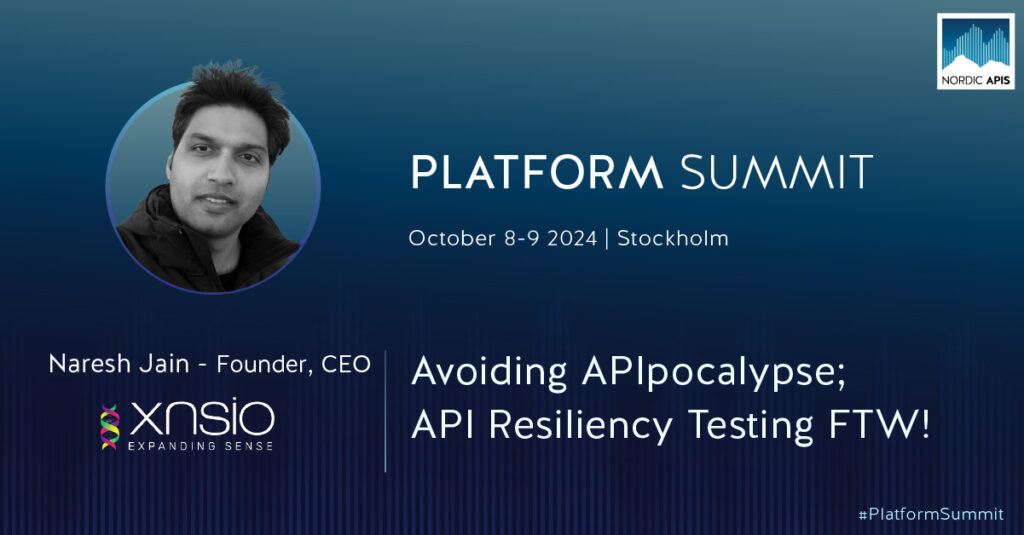 NORDIC APIS

PLATFORM SUMMIT

October 8-9 2024 | Stockholm

Naresh Jain - Founder, CEO

xnsio
EXPANDING SENSE

Avoiding APIpocalypse; API Resiliency Testing FTW!

#PlatformSummit